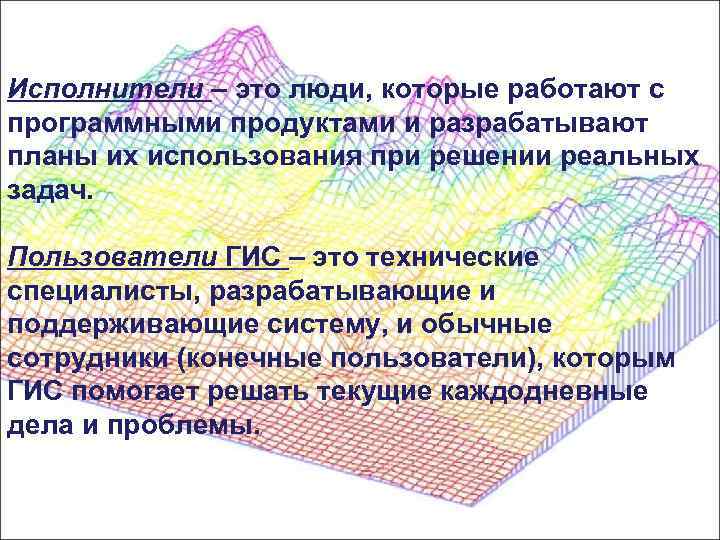 Исполнители – это люди, которые работают с программными продуктами и разрабатывают планы их использования при решении реальных задач.

Пользователи ГИС – это технические специалисты, разрабатывающие и поддерживающие систему, и обычные сотрудники (конечные пользователи), которым ГИС помогает решать текущие каждодневные дела и проблемы.